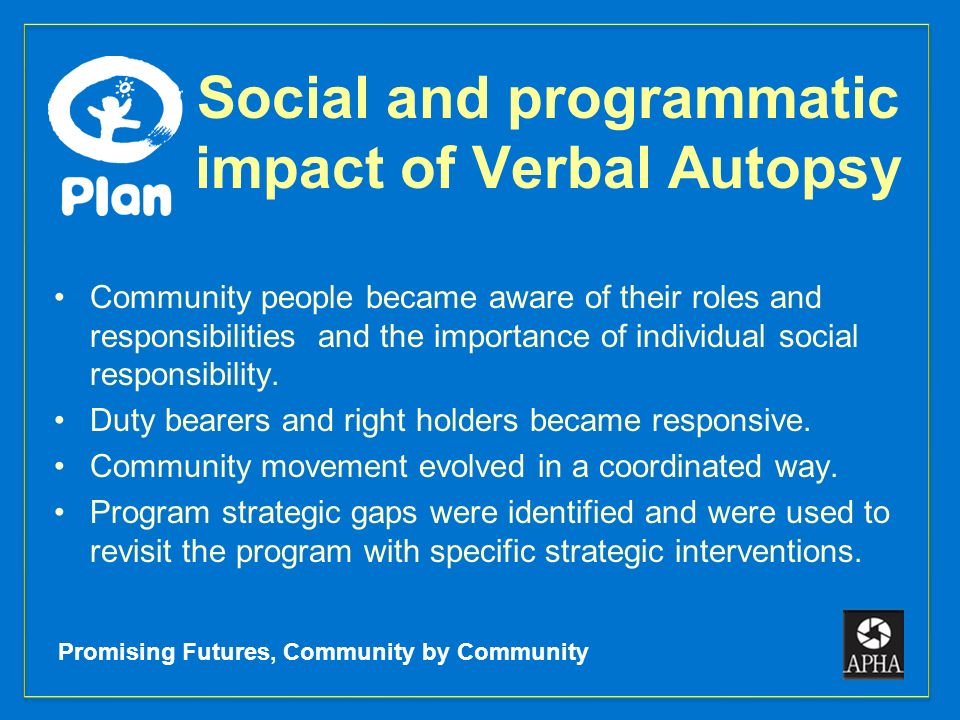 Plan

Social and programmatic impact of Verbal Autopsy

• Community people became aware of their roles and responsibilities and the importance of individual social responsibility.
• Duty bearers and right holders became responsive.
• Community movement evolved in a coordinated way.
• Program strategic gaps were identified and were used to revisit the program with specific strategic interventions.

Promising Futures, Community by Community

APHA